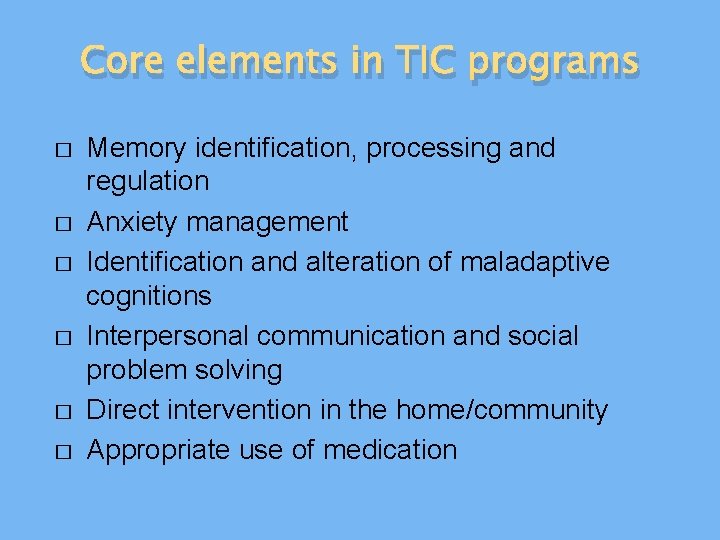 Core elements in TIC programs

□ Memory identification, processing and regulation
□ Anxiety management
□ Identification and alteration of maladaptive cognitions
□ Interpersonal communication and social problem solving
□ Direct intervention in the home/community
□ Appropriate use of medication